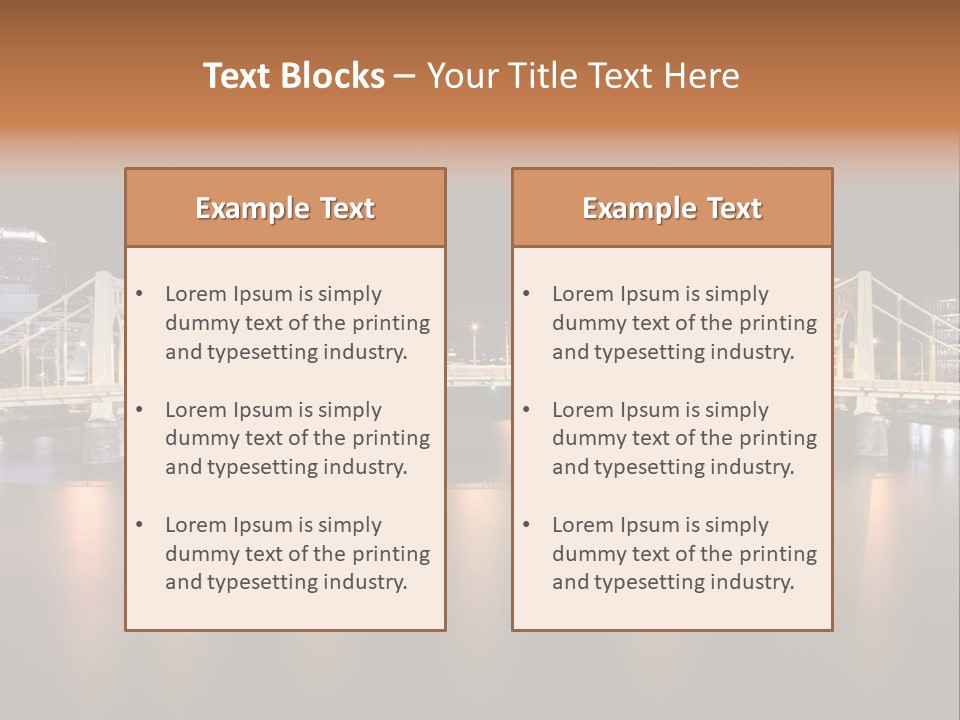 Text Blocks – Your Title Text Here

Example Text

• Lorem Ipsum is simply dummy text of the printing and typesetting industry.

• Lorem Ipsum is simply dummy text of the printing and typesetting industry.

• Lorem Ipsum is simply dummy text of the printing and typesetting industry.

Example Text

• Lorem Ipsum is simply dummy text of the printing and typesetting industry.

• Lorem Ipsum is simply dummy text of the printing and typesetting industry.

• Lorem Ipsum is simply dummy text of the printing and typesetting industry.